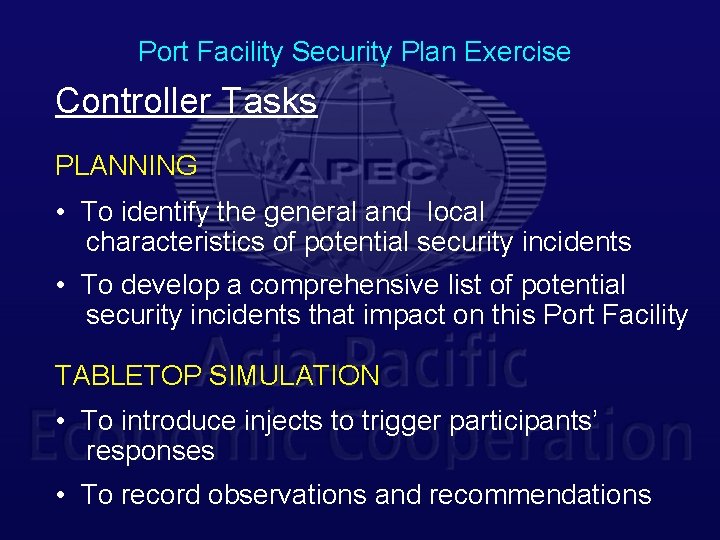 Port Facility Security Plan Exercise

Controller Tasks

PLANNING

• To identify the general and local characteristics of potential security incidents

• To develop a comprehensive list of potential security incidents that impact on this Port Facility

TABLETOP SIMULATION

• To introduce injects to trigger participants' responses

• To record observations and recommendations

APEC

Asia Pacific Economic Cooperation